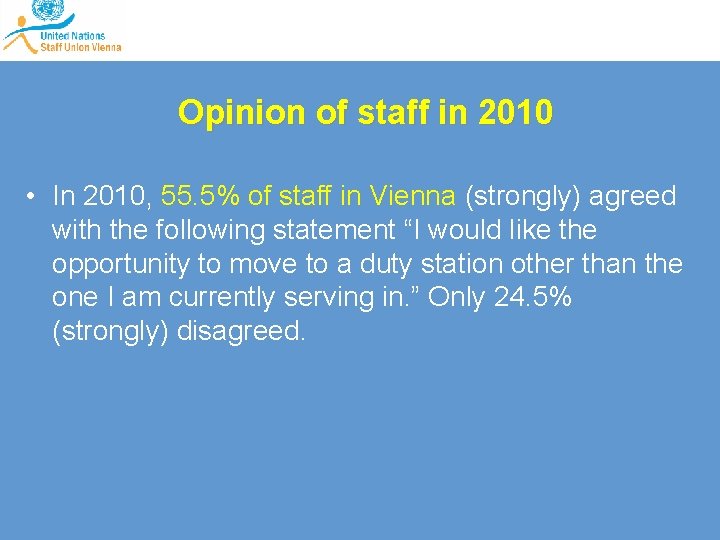 United Nations
Staff Union Vienna

Opinion of staff in 2010

• In 2010, 55.5% of staff in Vienna (strongly) agreed with the following statement “I would like the opportunity to move to a duty station other than the one I am currently serving in.” Only 24.5% (strongly) disagreed.